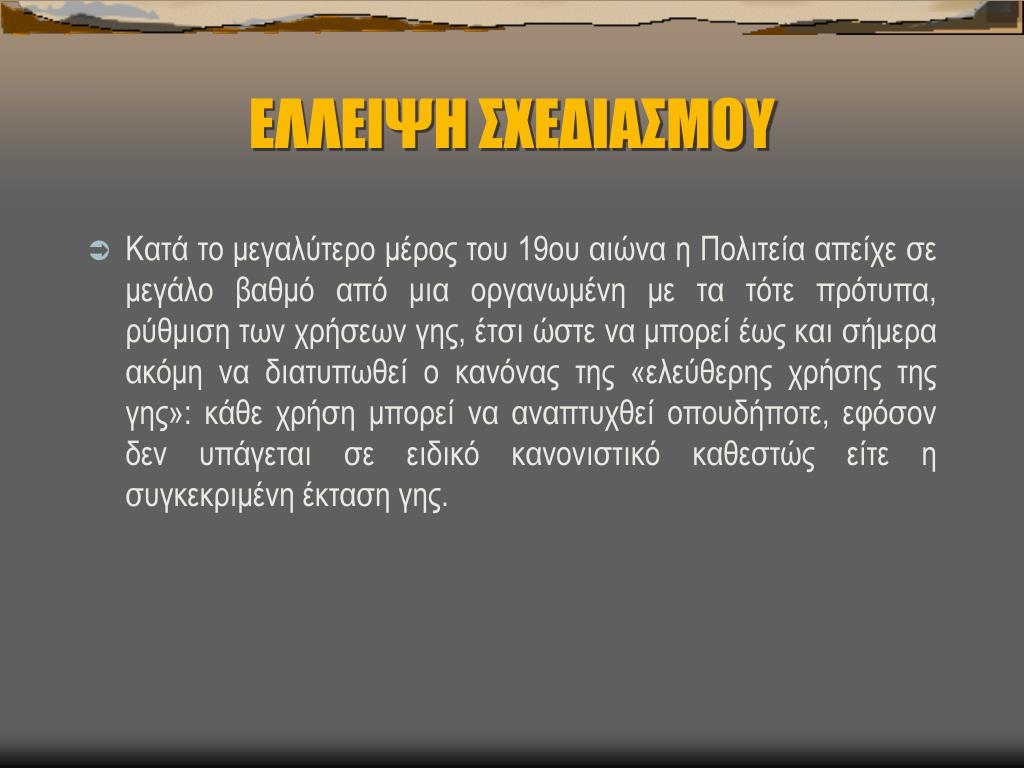 ΕΛΛΕΙΨΗ ΣΧΕΔΙΑΣΜΟΥ

Κατά το μεγαλύτερο μέρος του 19ου αιώνα η Πολιτεία απείχε σε μεγάλο βαθμό από μια οργανωμένη με τα τότε πρότυπα, ρύθμιση των χρήσεων γης, έτσι ώστε να μπορεί έως και σήμερα ακόμη να διατυπωθεί ο κανόνας της «ελεύθερης χρήσης της γης»: κάθε χρήση μπορεί να αναπτυχθεί οπουδήποτε, εφόσον δεν υπάγεται σε ειδικό κανονιστικό καθεστώς είτε η συγκεκριμένη έκταση γης.